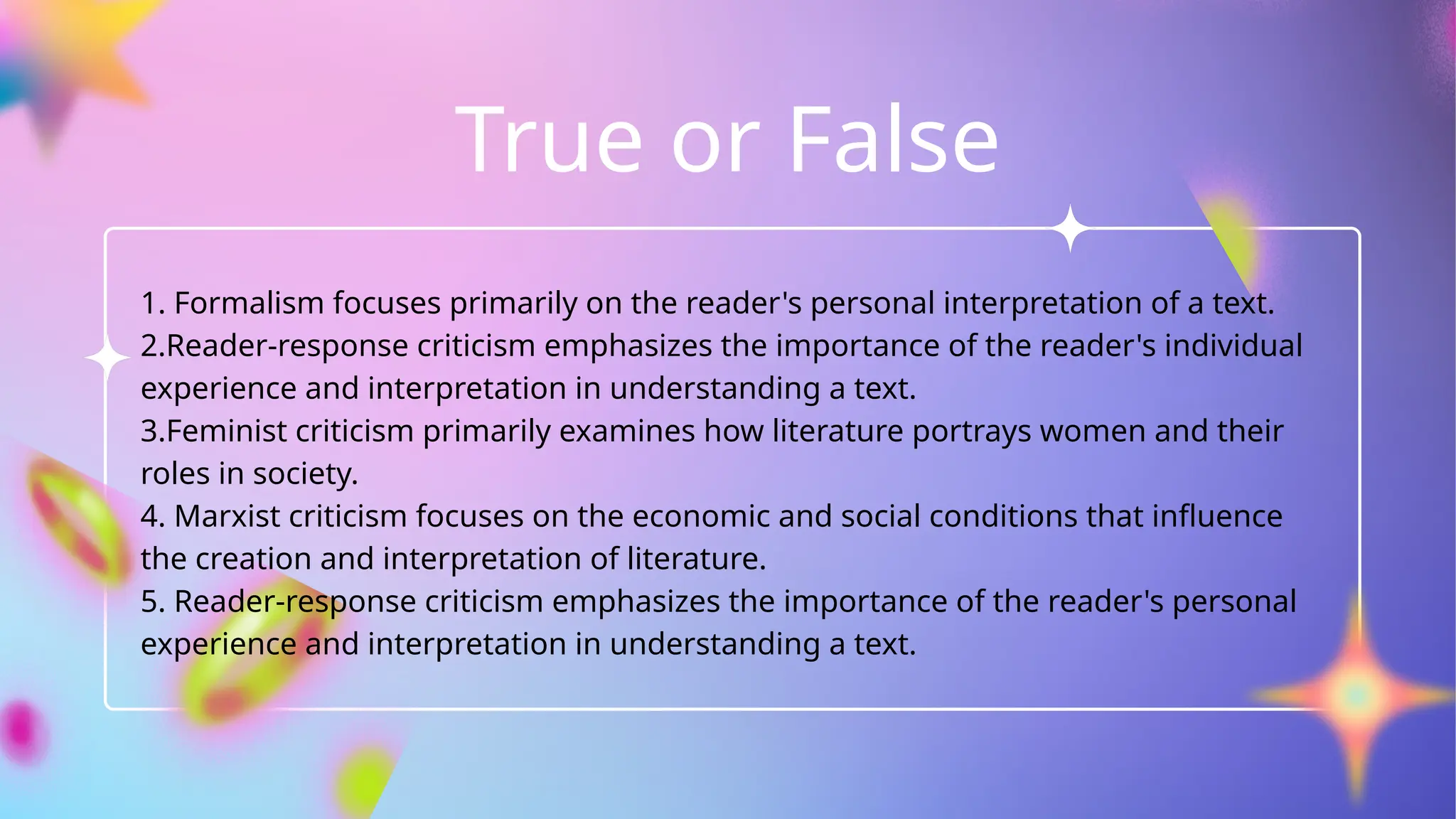 True or False

1. Formalism focuses primarily on the reader's personal interpretation of a text.
2.Reader-response criticism emphasizes the importance of the reader's individual experience and interpretation in understanding a text.
3.Feminist criticism primarily examines how literature portrays women and their roles in society.
4. Marxist criticism focuses on the economic and social conditions that influence the creation and interpretation of literature.
5. Reader-response criticism emphasizes the importance of the reader's personal experience and interpretation in understanding a text.